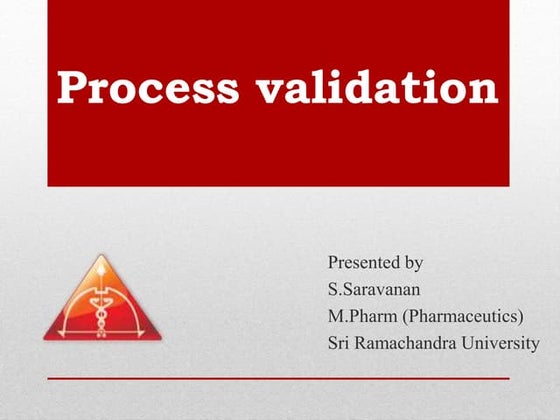 Process validation

Presented by
S.Saravanan
M.Pharm (Pharmaceutics)
Sri Ramachandra University